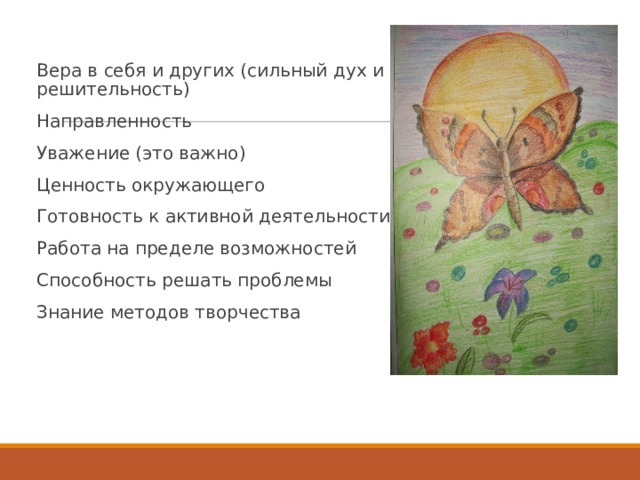 Вера в себя и других (сильный дух и решительность)

Направленность

Уважение (это важно)

Ценность окружающего

Готовность к активной деятельности

Работа на пределе возможностей

Способность решать проблемы

Знание методов творчества